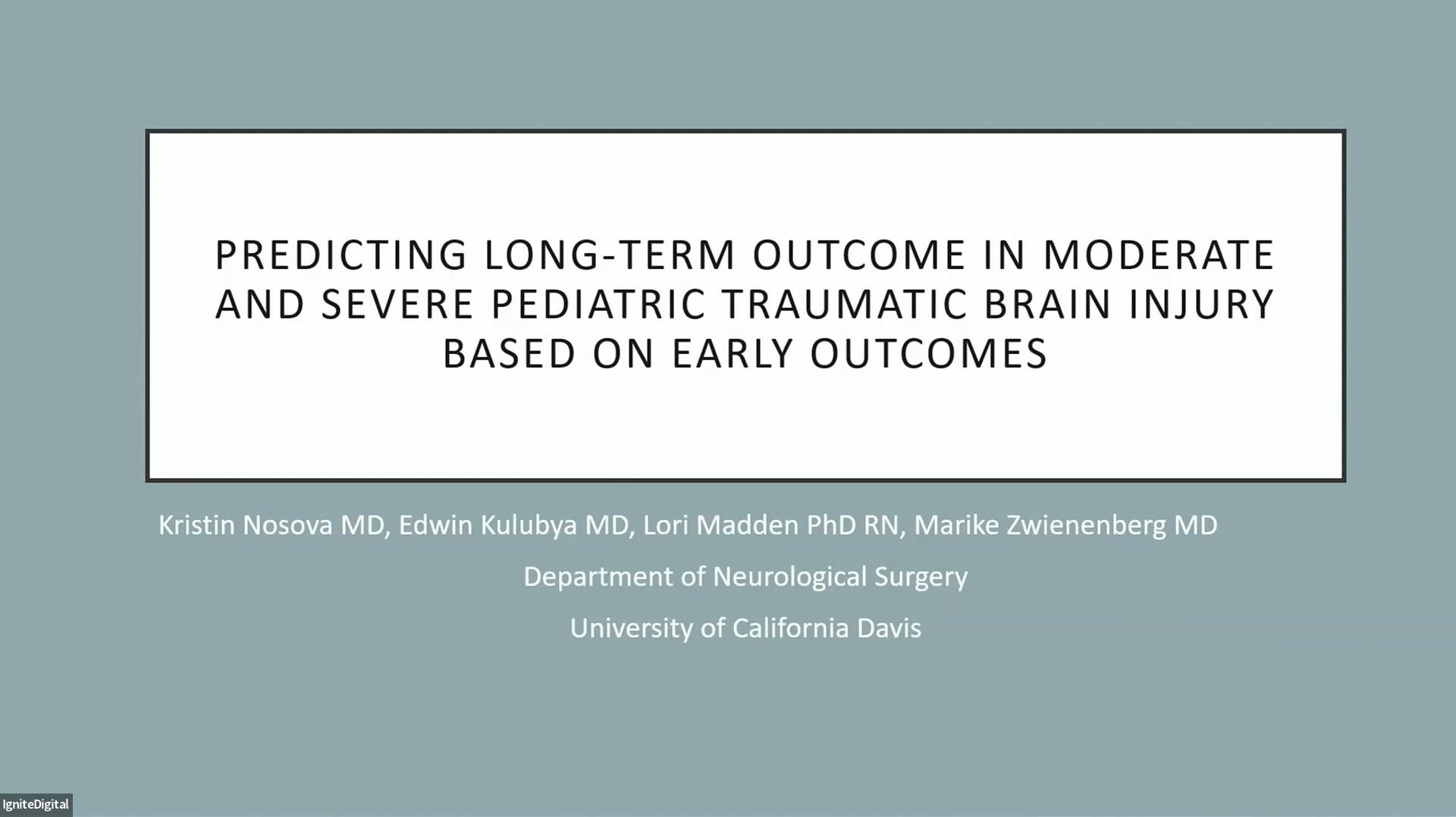 PREDICTING LONG-TERM OUTCOME IN MODERATE AND SEVERE PEDIATRIC TRAUMATIC BRAIN INJURY BASED ON EARLY OUTCOMES

Kristin Nosova MD, Edwin Kulubya MD, Lori Madden PhD RN, Marike Zwienenberg MD

Department of Neurological Surgery

University of California Davis

IgniteDigital